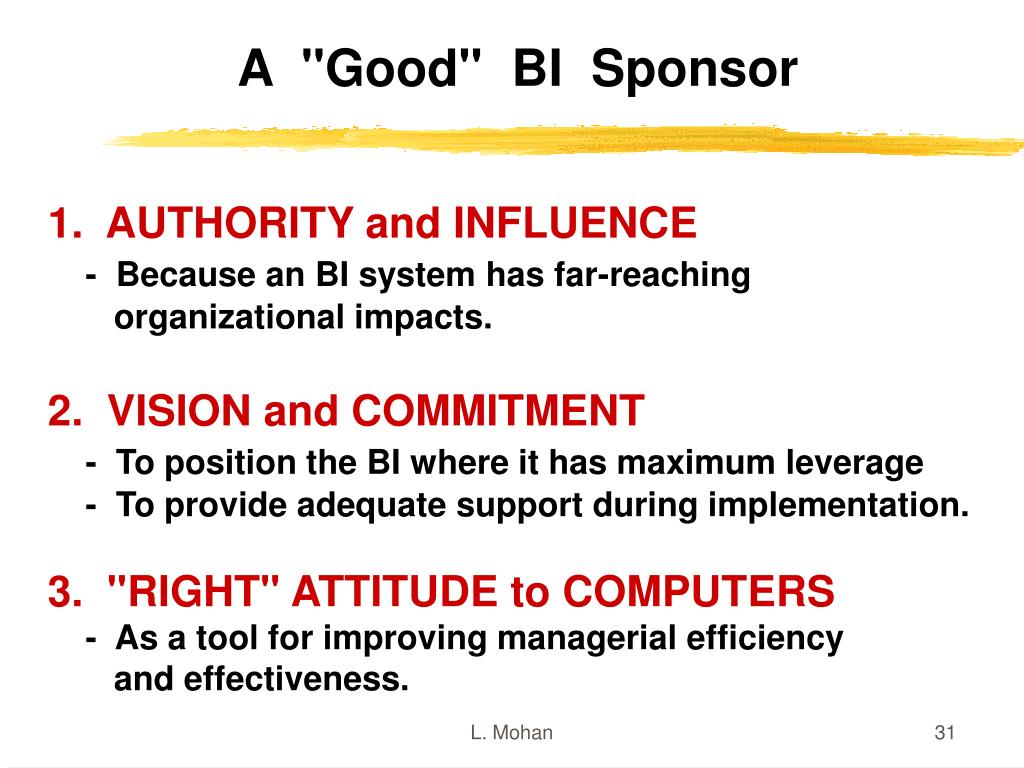 A "Good" BI Sponsor

1. AUTHORITY and INFLUENCE

- Because an BI system has far-reaching organizational impacts.

2. VISION and COMMITMENT

- To position the BI where it has maximum leverage
- To provide adequate support during implementation.

3. "RIGHT" ATTITUDE to COMPUTERS

- As a tool for improving managerial efficiency and effectiveness.

L. Mohan

31